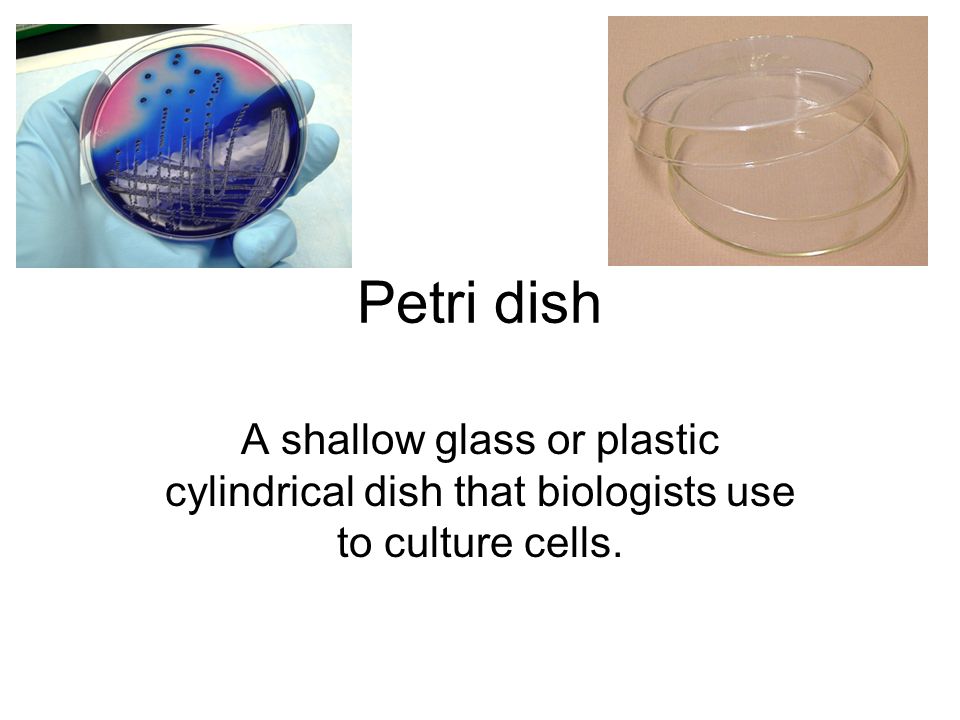 Petri dish

A shallow glass or plastic cylindrical dish that biologists use to culture cells.